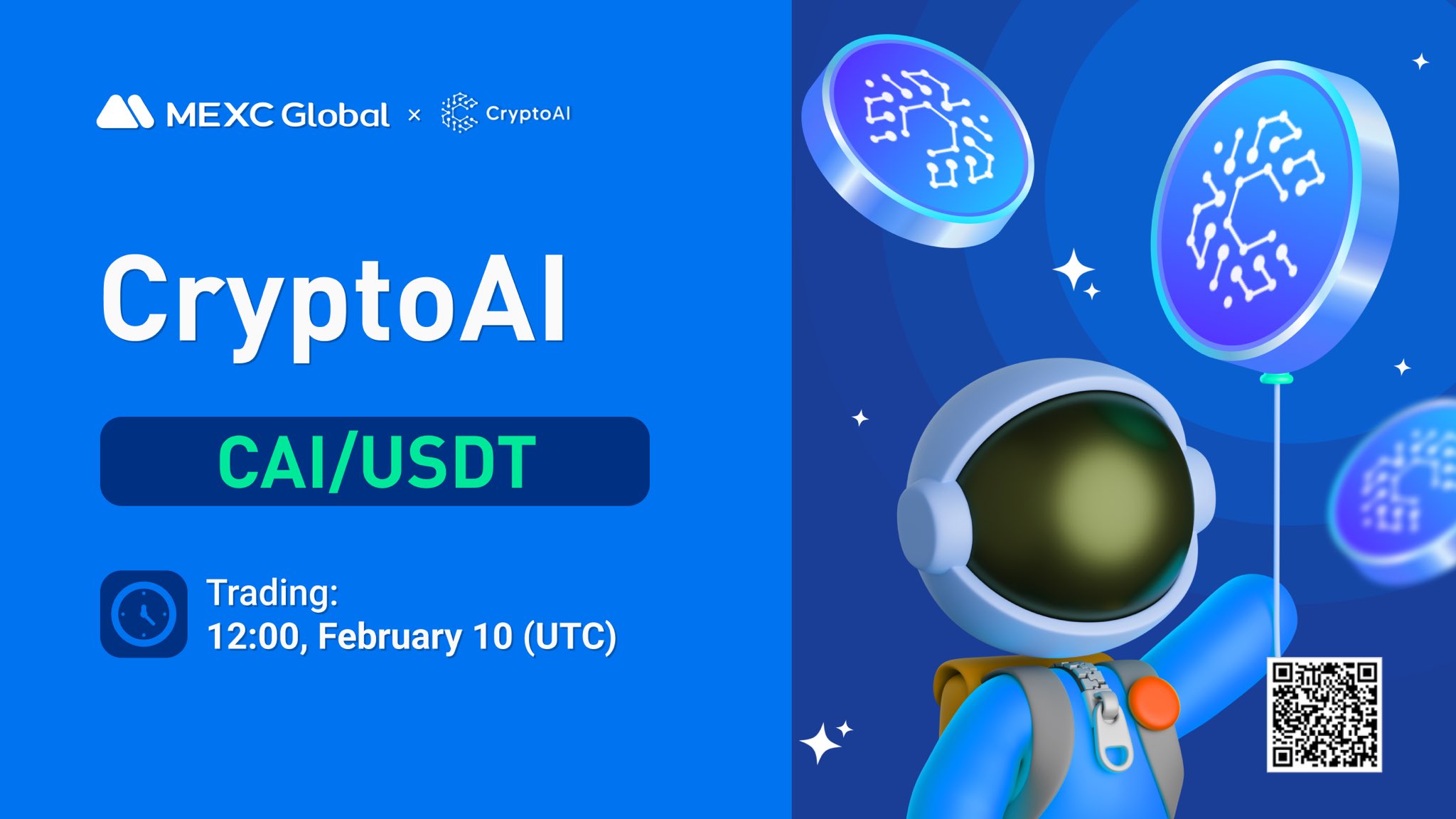 MEXC Global × CryptoAI

CryptoAI

CAI/USDT

Trading:
12:00, February 10 (UTC)